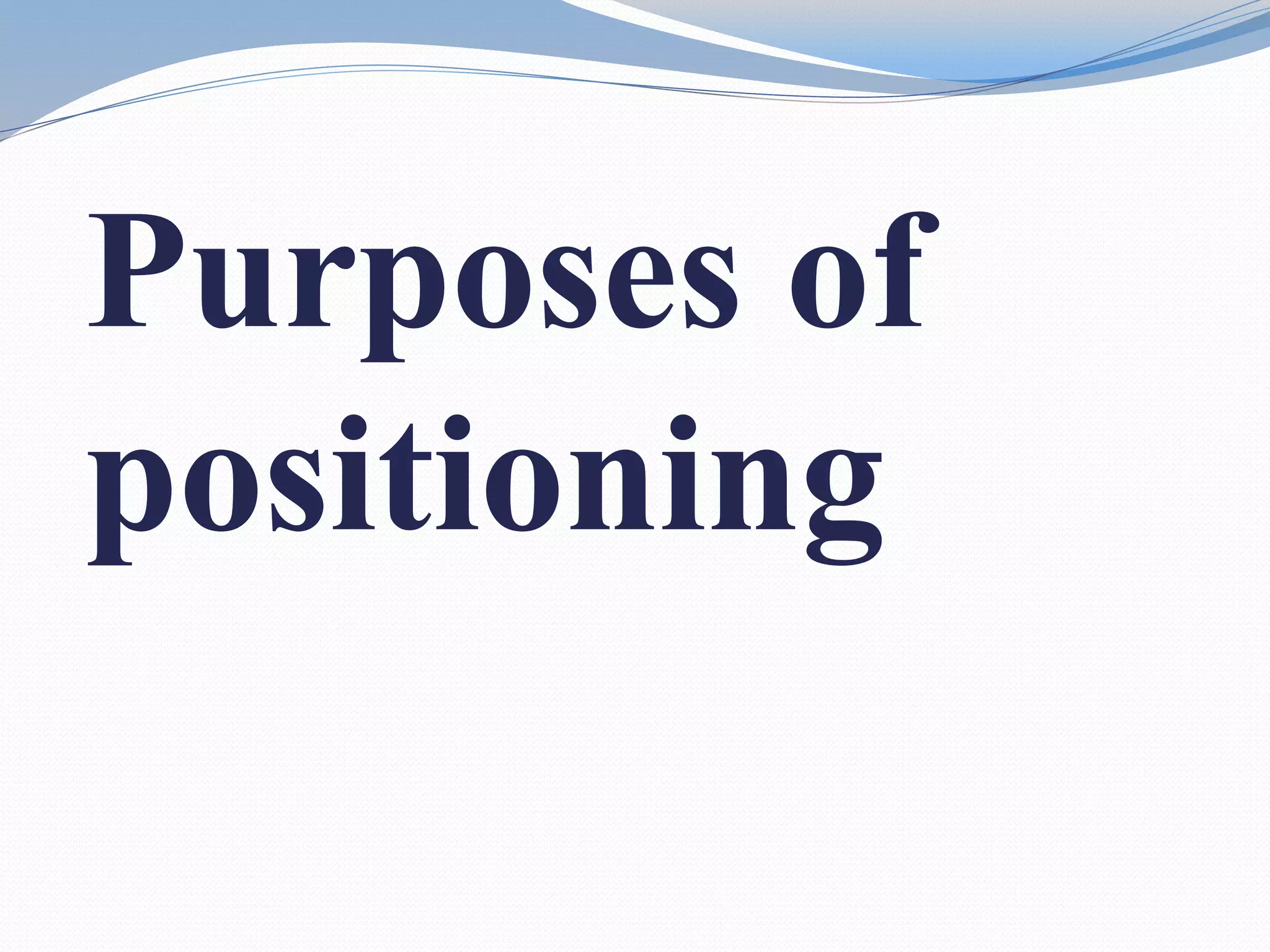 Purposes of positioning